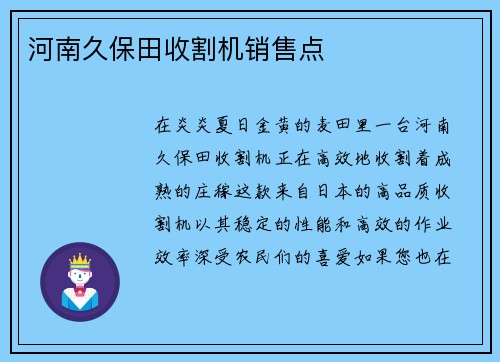 河南久保田收割机销售点

在炎炎夏日金黄的麦田里一台河南久保田收割机正在高效地收割着成熟的庄稼这款来自日本的高品质收割机以其稳定的性能和高效的作业效率深受农民们的喜爱如果您也在